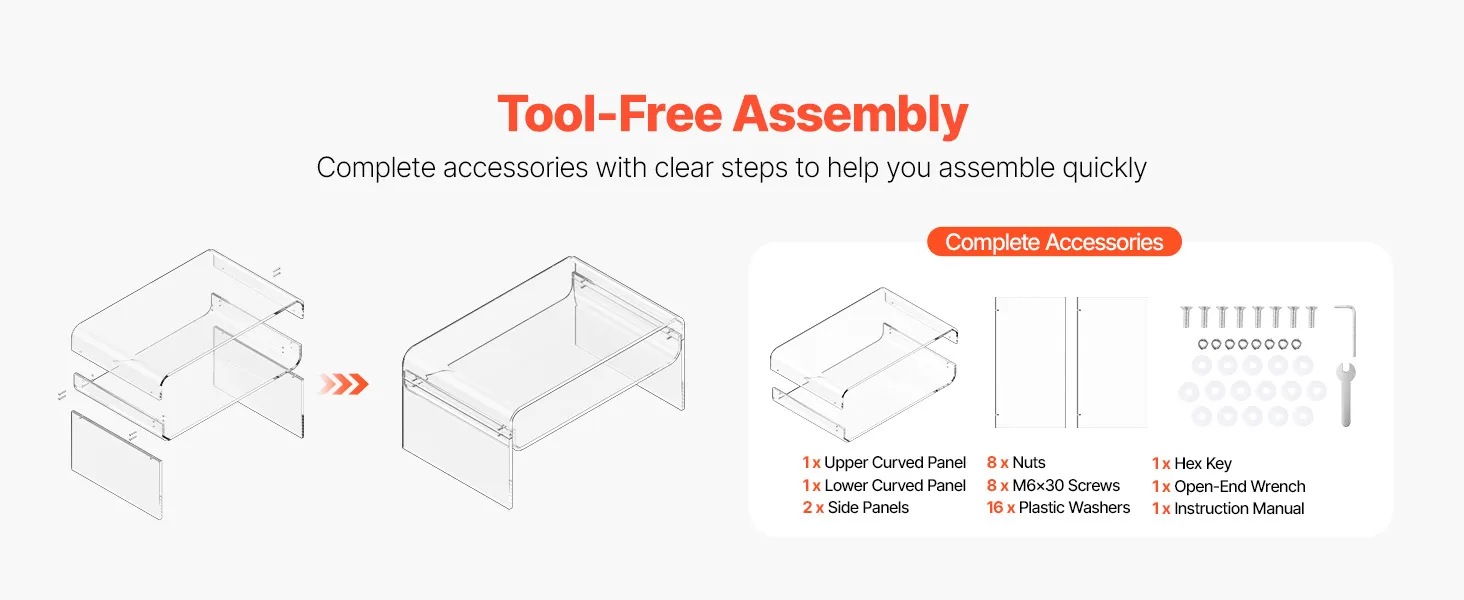 Tool-Free Assembly

Complete accessories with clear steps to help you assemble quickly

Complete Accessories

1 x Upper Curved Panel
1 x Lower Curved Panel
2 x Side Panels

8 x Nuts
8 x M6×30 Screws
16 x Plastic Washers

1 x Hex Key
1 x Open-End Wrench
1 x Instruction Manual